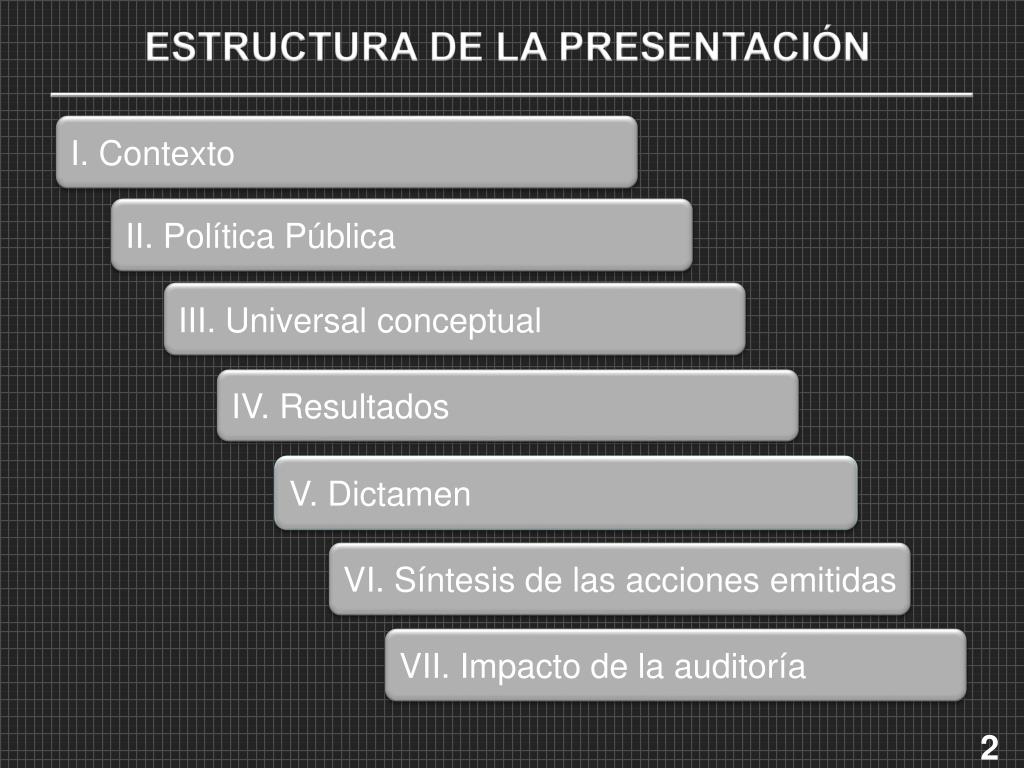 ESTRUCTURA DE LA PRESENTACIÓN

I. Contexto

II. Política Pública

III. Universal conceptual

IV. Resultados

V. Dictamen

VI. Síntesis de las acciones emitidas

VII. Impacto de la auditoría

2